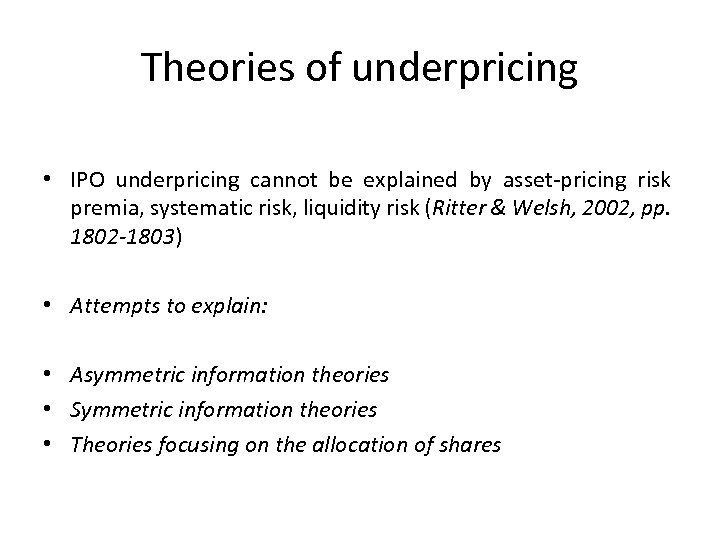 Theories of underpricing

• IPO underpricing cannot be explained by asset-pricing risk premia, systematic risk, liquidity risk (Ritter & Welsh, 2002, pp. 1802-1803)

• Attempts to explain:

• Asymmetric information theories
• Symmetric information theories
• Theories focusing on the allocation of shares